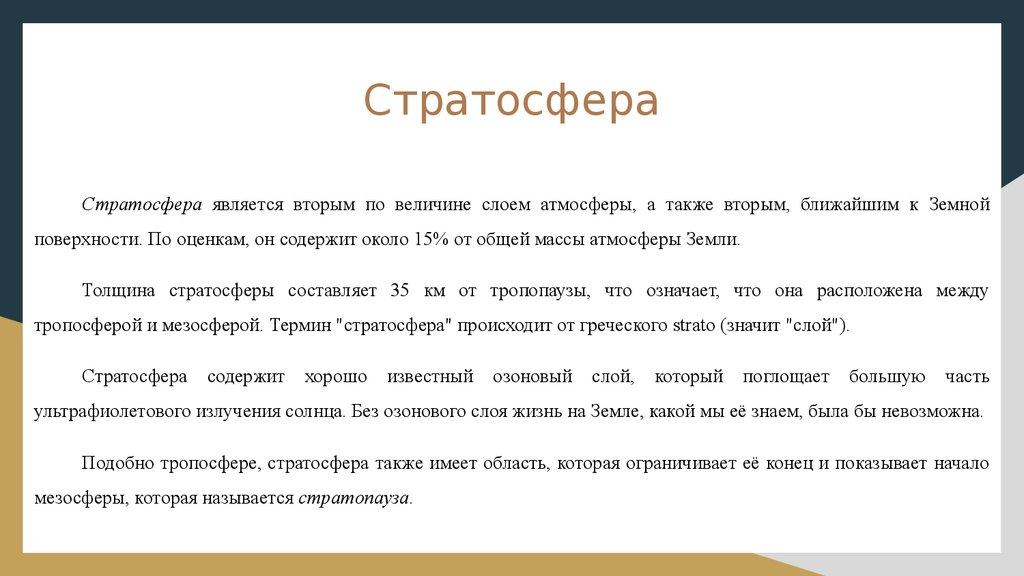 Стратосфера

Стратосфера является вторым по величине слоем атмосферы, а также вторым, ближайшим к Земной поверхности. По оценкам, он содержит около 15% от общей массы атмосферы Земли.

Толщина стратосферы составляет 35 км от тропопаузы, что означает, что она расположена между тропосферой и мезосферой. Термин "стратосфера" происходит от греческого strato (значит "слой").

Стратосфера содержит хорошо известный озоновый слой, который поглощает большую часть ультрафиолетового излучения солнца. Без озонового слоя жизнь на Земле, какой мы её знаем, была бы невозможна.

Подобно тропосфере, стратосфера также имеет область, которая ограничивает её конец и показывает начало мезосферы, которая называется стратопауза.